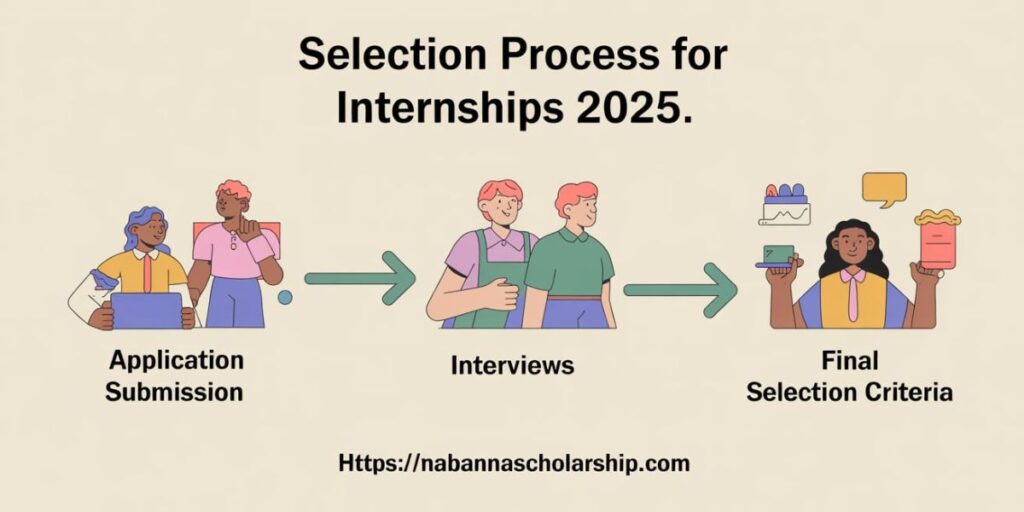 Selection Process for Internships 2025.

Application Submission

Interviews

Final Selection Criteria

Https://nabannascholarship.com